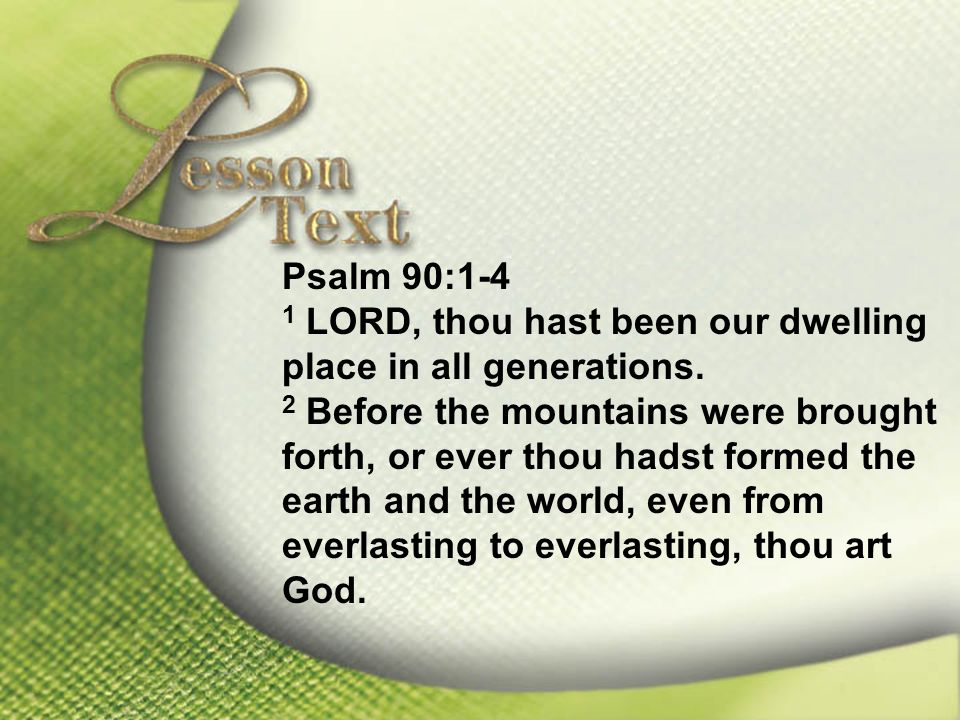 Lesson Text

Psalm 90:1-4
$^1$ LORD, thou hast been our dwelling place in all generations.
$^2$ Before the mountains were brought forth, or ever thou hadst formed the earth and the world, even from everlasting to everlasting, thou art God.